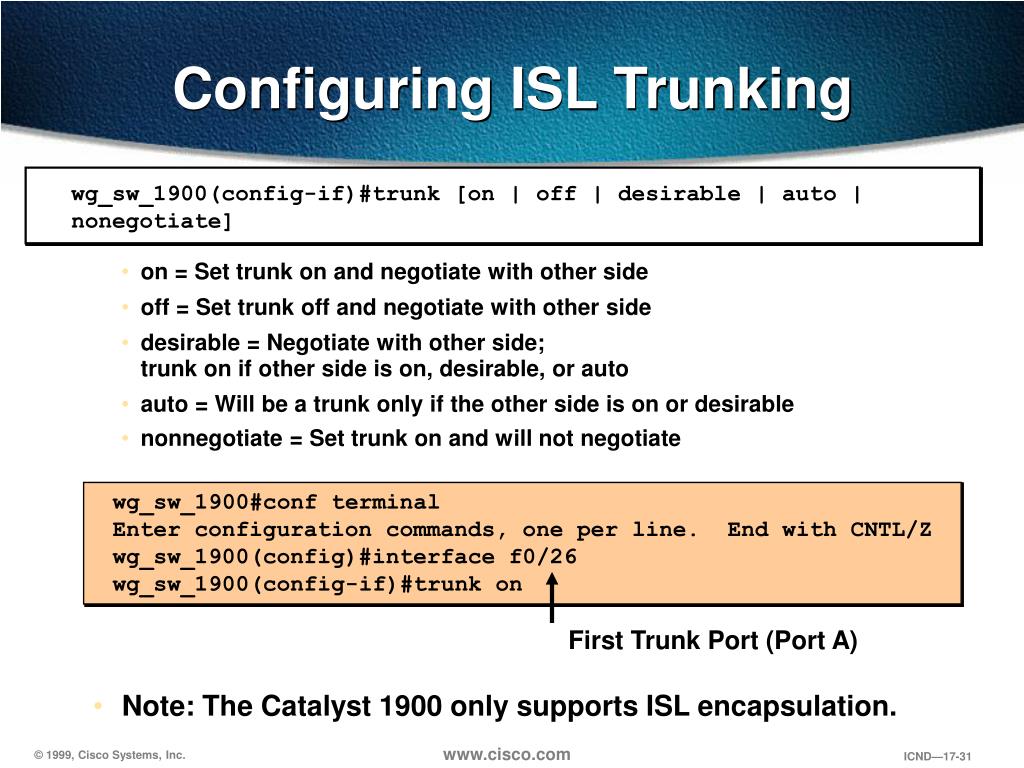 Configuring ISL Trunking

wg_sw_1900(config-if)#trunk [on | off | desirable | auto | nonegotiate]

• on = Set trunk on and negotiate with other side
• off = Set trunk off and negotiate with other side
• desirable = Negotiate with other side; trunk on if other side is on, desirable, or auto
• auto = Will be a trunk only if the other side is on or desirable
• nonnegotiate = Set trunk on and will not negotiate

wg_sw_1900#conf terminal
Enter configuration commands, one per line. End with CNTL/Z
wg_sw_1900(config)#interface f0/26
wg_sw_1900(config-if)#trunk on

First Trunk Port (Port A)

• Note: The Catalyst 1900 only supports ISL encapsulation.

© 1999, Cisco Systems, Inc.

www.cisco.com

ICND—17-31